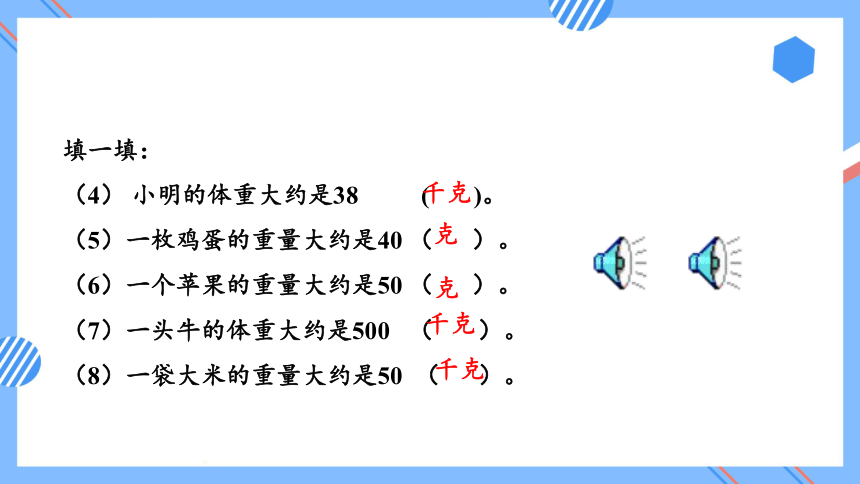 填一填：

（4） 小明的体重大约是38 （千克）。

（5）一枚鸡蛋的重量大约是40（克 ）。

（6）一个苹果的重量大约是50（克 ）。

（7）一头牛的体重大约是500 （千克）。

（8）一袋大米的重量大约是50 （千克）。